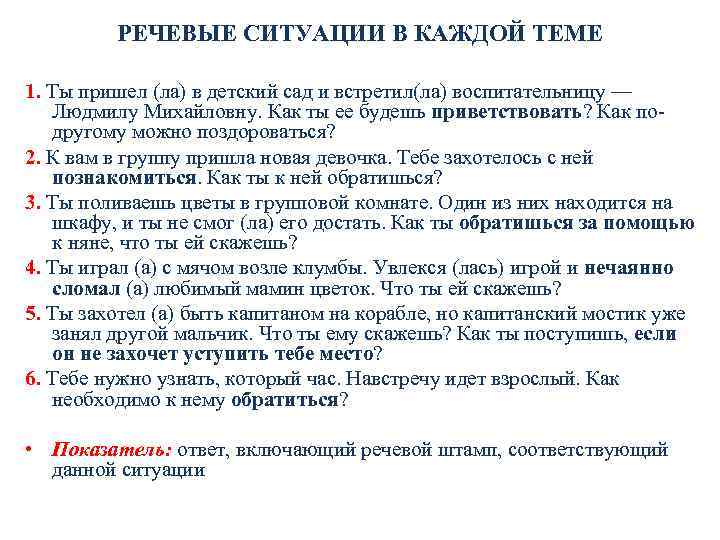 РЕЧЕВЫЕ СИТУАЦИИ В КАЖДОЙ ТЕМЕ

1. Ты пришел (ла) в детский сад и встретил(ла) воспитательницу — Людмилу Михайловну. Как ты ее будешь приветствовать? Как по-другому можно поздороваться?

2. К вам в группу пришла новая девочка. Тебе захотелось с ней познакомиться. Как ты к ней обратишься?

3. Ты поливаешь цветы в групповой комнате. Один из них находится на шкафу, и ты не смог (ла) его достать. Как ты обратишься за помощью к няне, что ты ей скажешь?

4. Ты играл (а) с мячом возле клумбы. Увлекся (лась) игрой и нечаянно сломал (а) любимый мамин цветок. Что ты ей скажешь?

5. Ты захотел (а) быть капитаном на корабле, но капитанский мостик уже занял другой мальчик. Что ты ему скажешь? Как ты поступишь, если он не захочет уступить тебе место?

6. Тебе нужно узнать, который час. Навстречу идет взрослый. Как необходимо к нему обратиться?

• Показатель: ответ, включающий речевой штамп, соответствующий данной ситуации